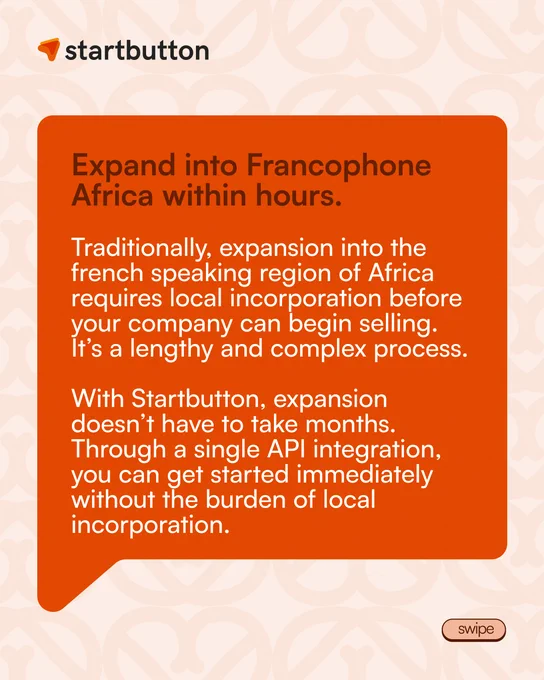 startbutton

Expand into Francophone Africa within hours.

Traditionally, expansion into the french speaking region of Africa requires local incorporation before your company can begin selling. It's a lengthy and complex process.

With Startbutton, expansion doesn't have to take months. Through a single API integration, you can get started immediately without the burden of local incorporation.

swipe